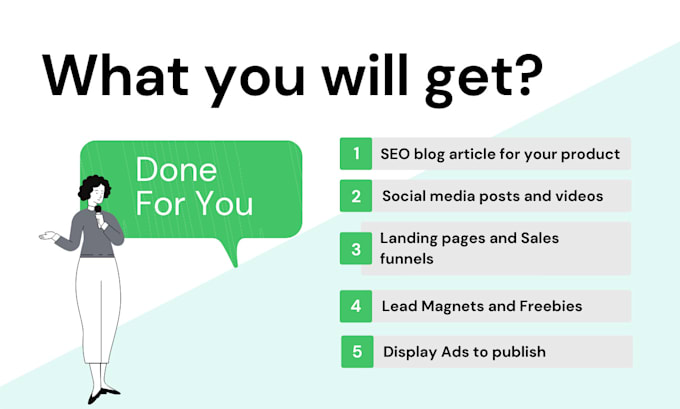 What you will get?

Done For You

1 SEO blog article for your product

2 Social media posts and videos

3 Landing pages and Sales funnels

4 Lead Magnets and Freebies

5 Display Ads to publish